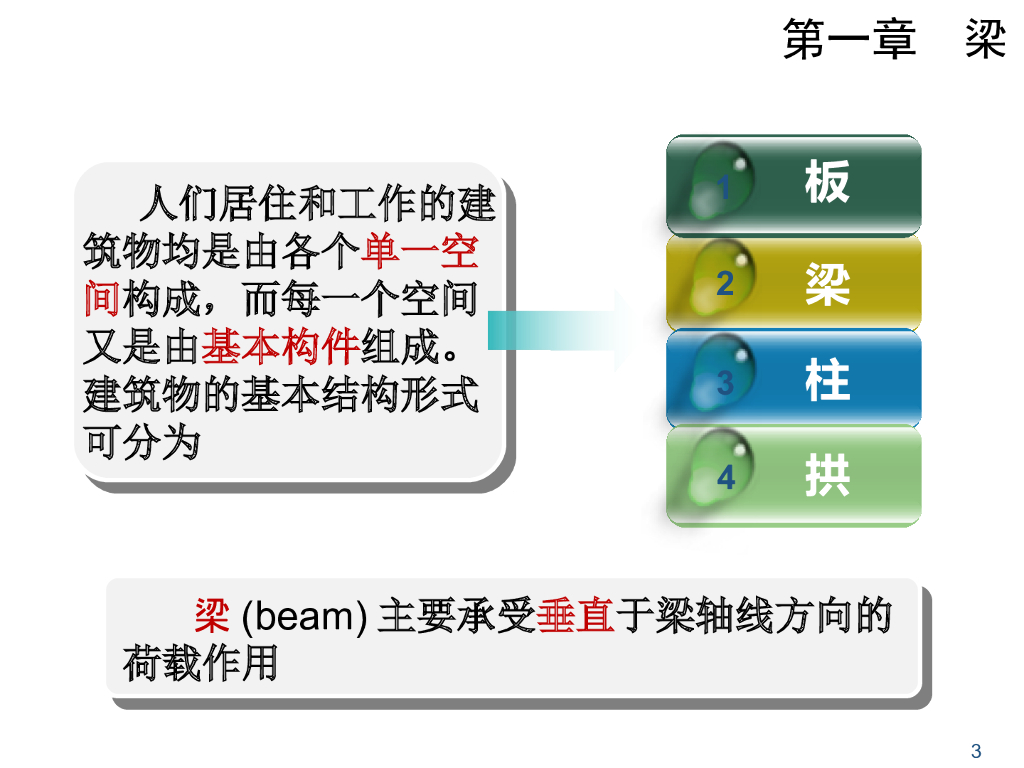 第一章　梁

人们居住和工作的建筑物均是由各个单一空间构成，而每一个空间又是由基本构件组成。建筑物的基本结构形式可分为

1 板
2 梁
3 柱
4 拱

梁 (beam) 主要承受垂直于梁轴线方向的荷载作用

3